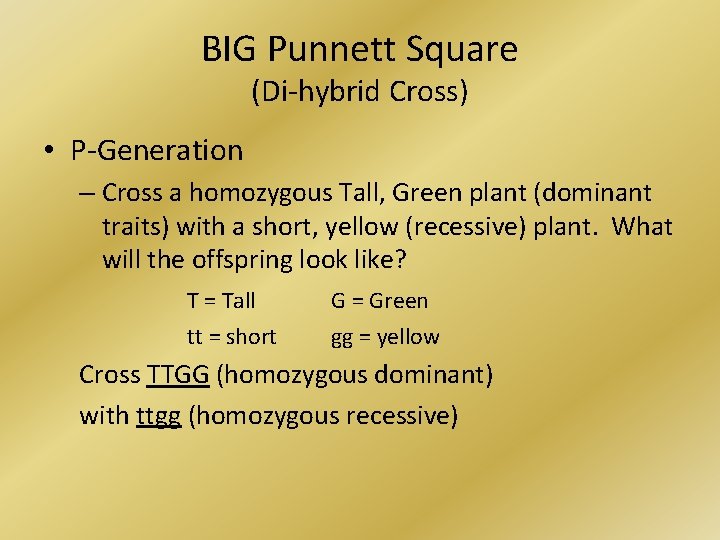 BIG Punnett Square
(Di-hybrid Cross)

• P-Generation

– Cross a homozygous Tall, Green plant (dominant traits) with a short, yellow (recessive) plant. What will the offspring look like?

T = Tall G = Green

tt = short gg = yellow

Cross TTGG (homozygous dominant)

with ttgg (homozygous recessive)